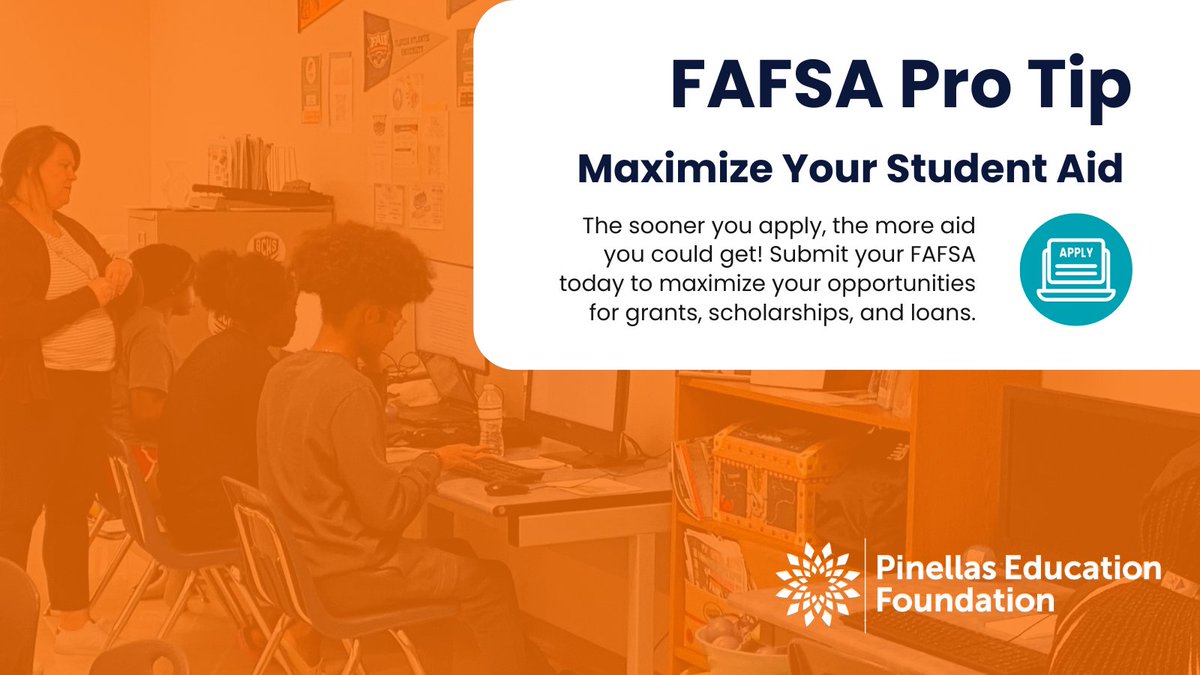 FAFSA Pro Tip

Maximize Your Student Aid

The sooner you apply, the more aid you could get! Submit your FAFSA today to maximize your opportunities for grants, scholarships, and loans.

APPLY

Pinellas Education Foundation